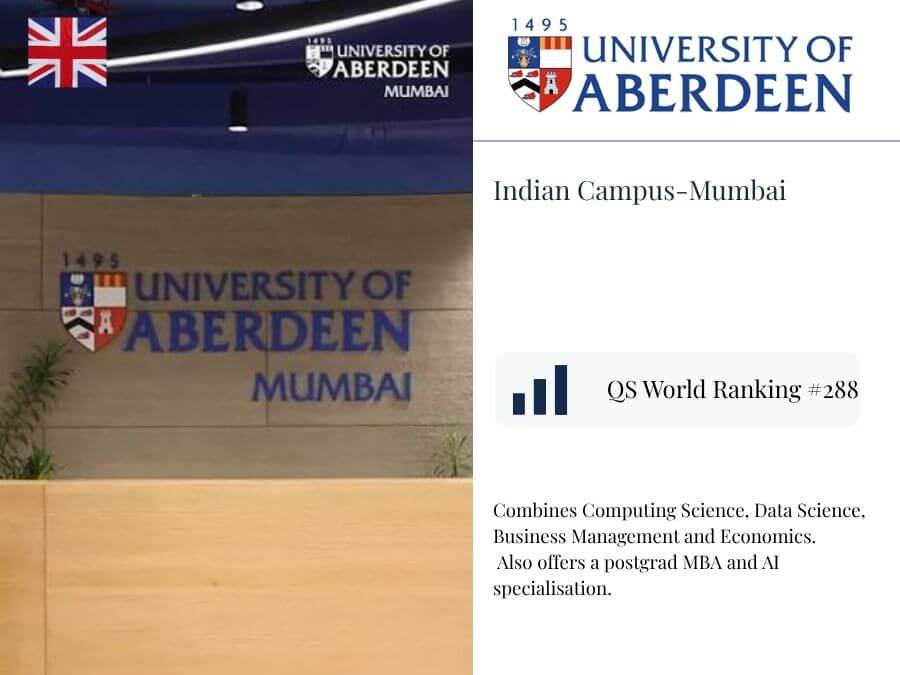 1495
UNIVERSITY OF
ABERDEEN
MUMBAI

1495
UNIVERSITY OF
ABERDEEN
MUMBAI

1495
UNIVERSITY OF
ABERDEEN

Indian Campus-Mumbai

QS World Ranking #288

Combines Computing Science, Data Science, Business Management and Economics.
Also offers a postgrad MBA and AI specialisation.